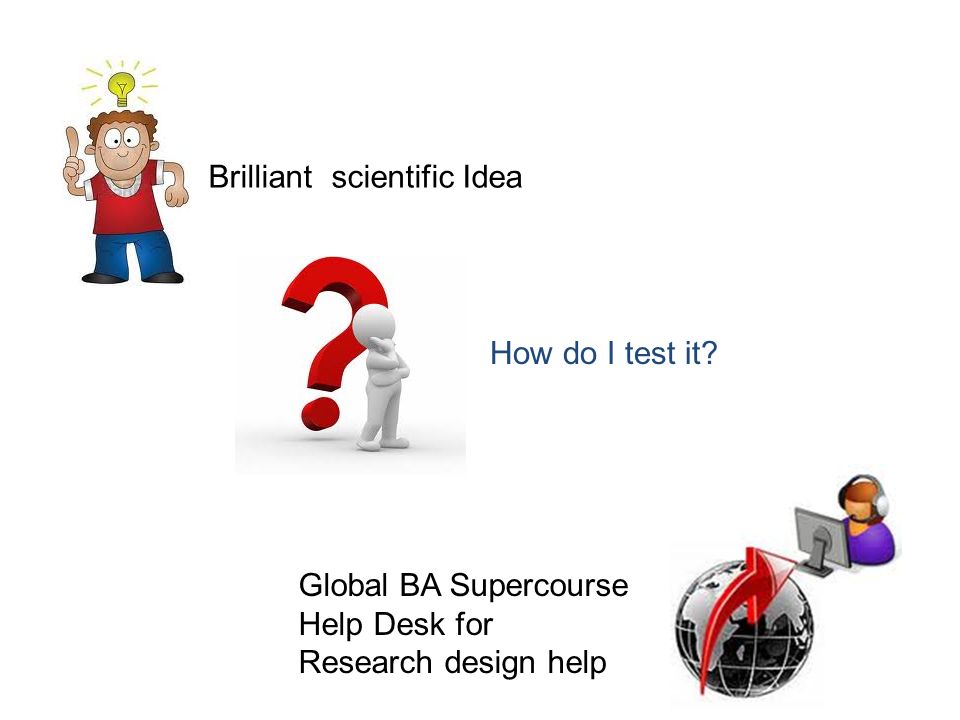 Brilliant  scientific Idea

How do I test it?

Global BA Supercourse
Help Desk for
Research design help